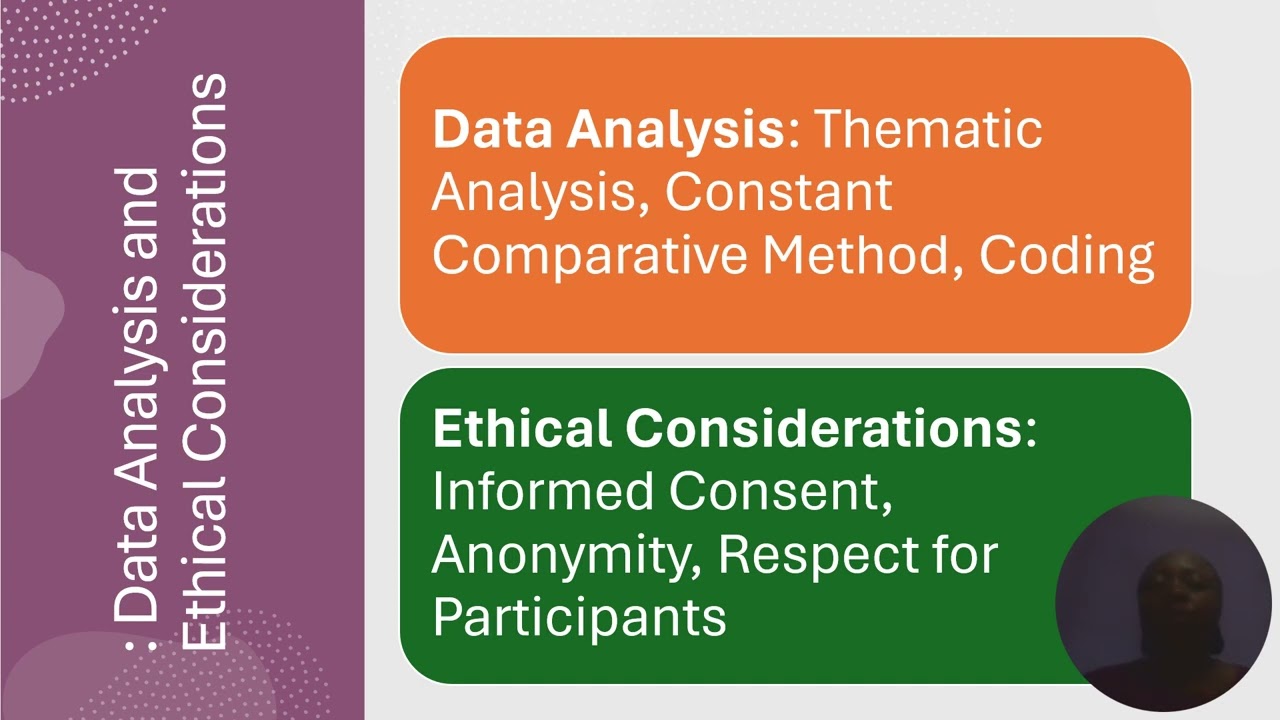 : Data Analysis and Ethical Considerations

Data Analysis: Thematic Analysis, Constant Comparative Method, Coding

Ethical Considerations: Informed Consent, Anonymity, Respect for Participants